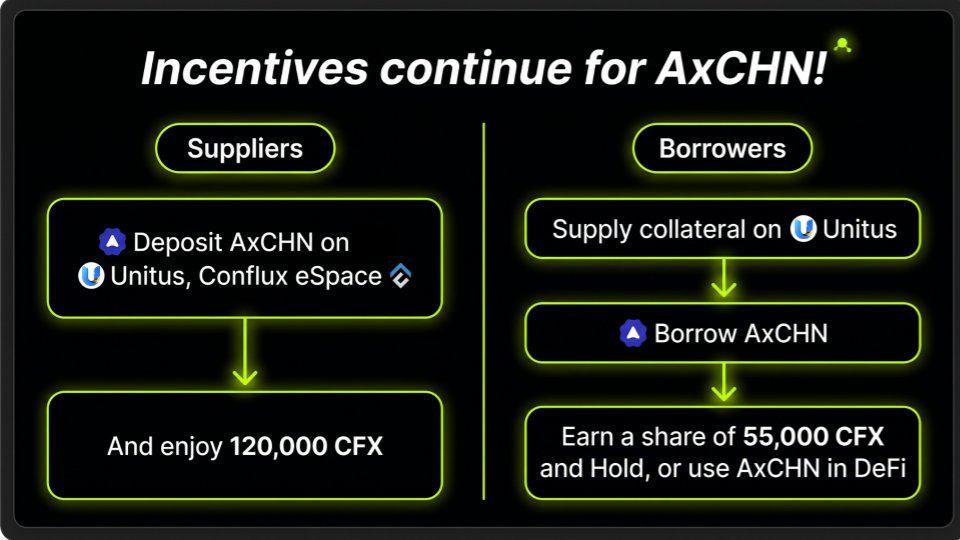 Incentives continue for AxCHN!

Suppliers

Deposit AxCHN on Unitus, Conflux eSpace

And enjoy 120,000 CFX

Borrowers

Supply collateral on Unitus

Borrow AxCHN

Earn a share of 55,000 CFX and Hold, or use AxCHN in DeFi